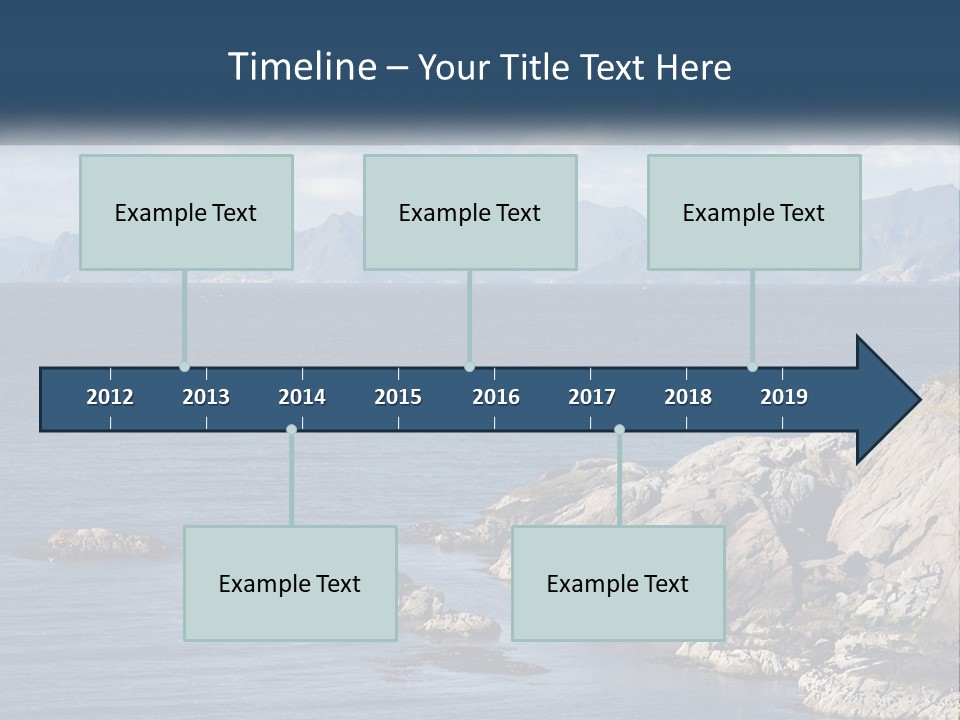 Timeline – Your Title Text Here

Example Text

Example Text

Example Text

2012 2013 2014 2015 2016 2017 2018 2019

Example Text

Example Text